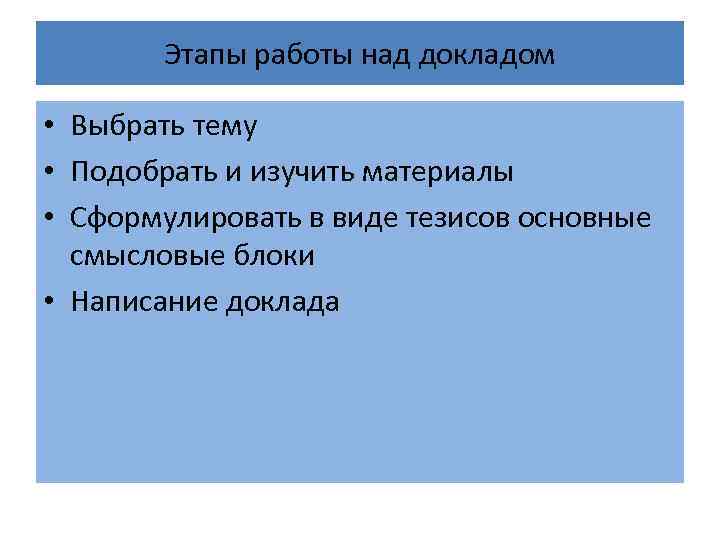 Этапы работы над докладом

• Выбрать тему
• Подобрать и изучить материалы
• Сформулировать в виде тезисов основные смысловые блоки
• Написание доклада